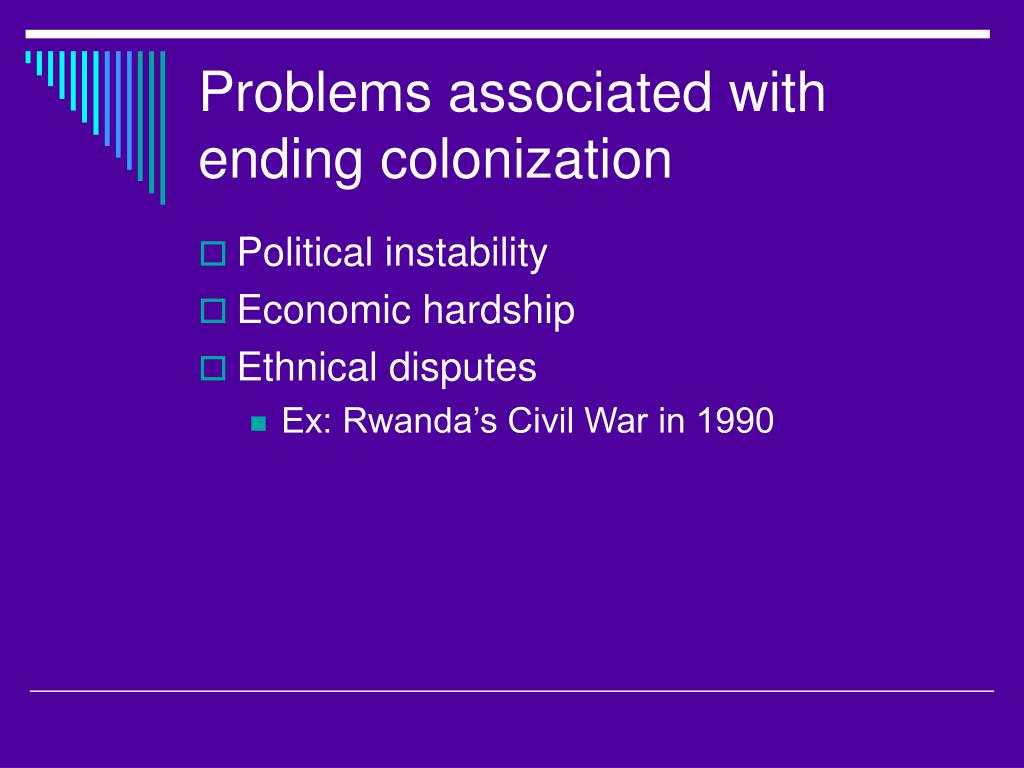 Problems associated with ending colonization

Political instability
Economic hardship
Ethnical disputes
Ex: Rwanda’s Civil War in 1990